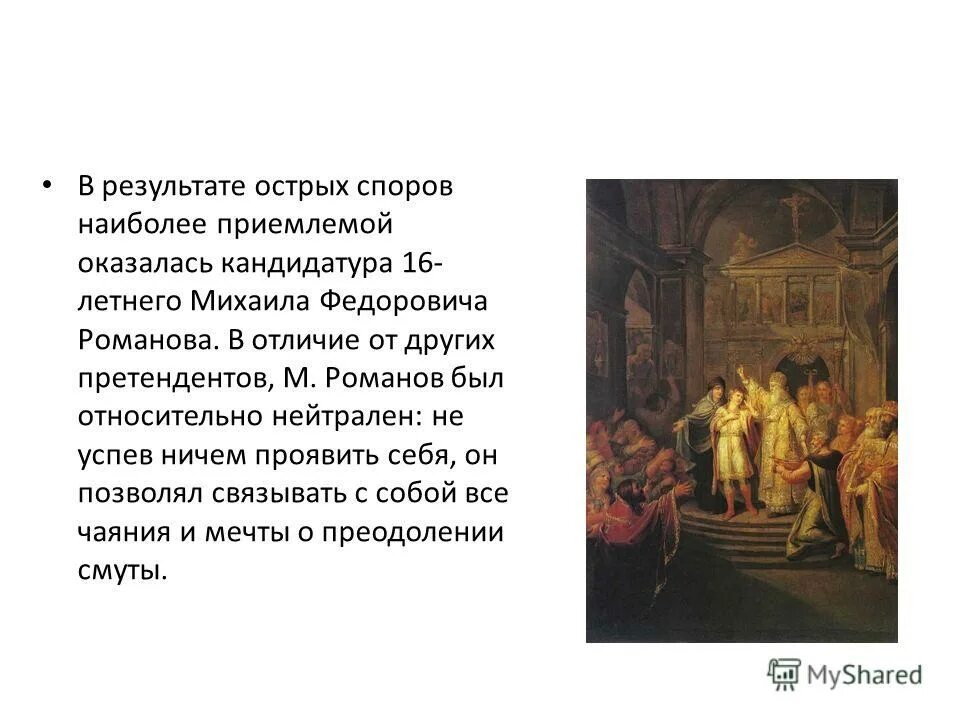 • В результате острых споров наиболее приемлемой оказалась кандидатура 16-летнего Михаила Федоровича Романова. В отличие от других претендентов, М. Романов был относительно нейтрален: не успев ничем проявить себя, он позволял связывать с собой все чаяния и мечты о преодолении смуты.

MyShared